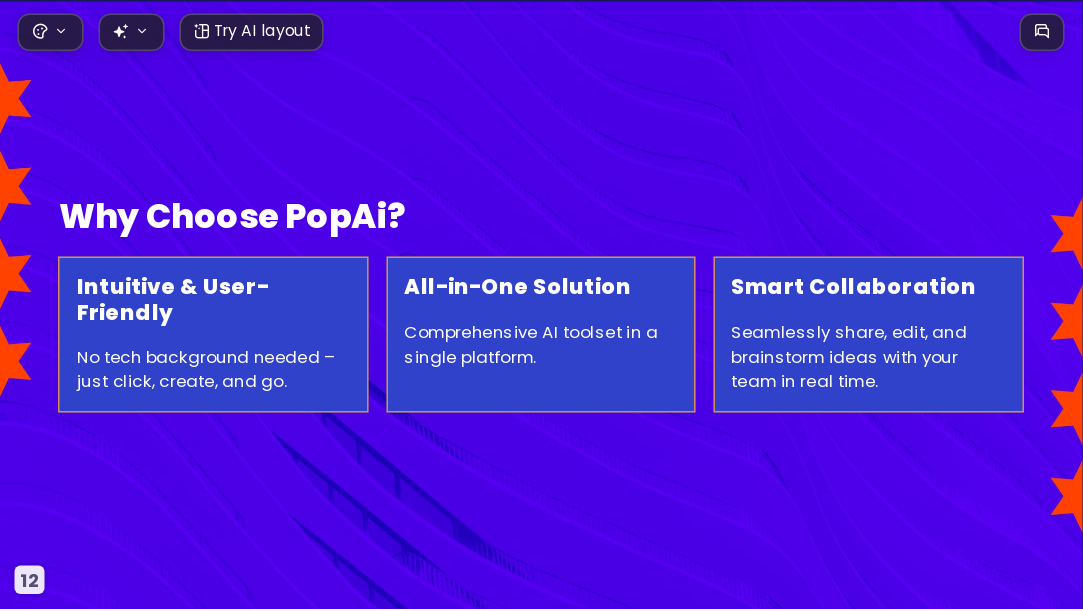 Try AI layout

Why Choose PopAi?

Intuitive & User-Friendly

No tech background needed – just click, create, and go.

All-in-One Solution

Comprehensive AI toolset in a single platform.

Smart Collaboration

Seamlessly share, edit, and brainstorm ideas with your team in real time.

12